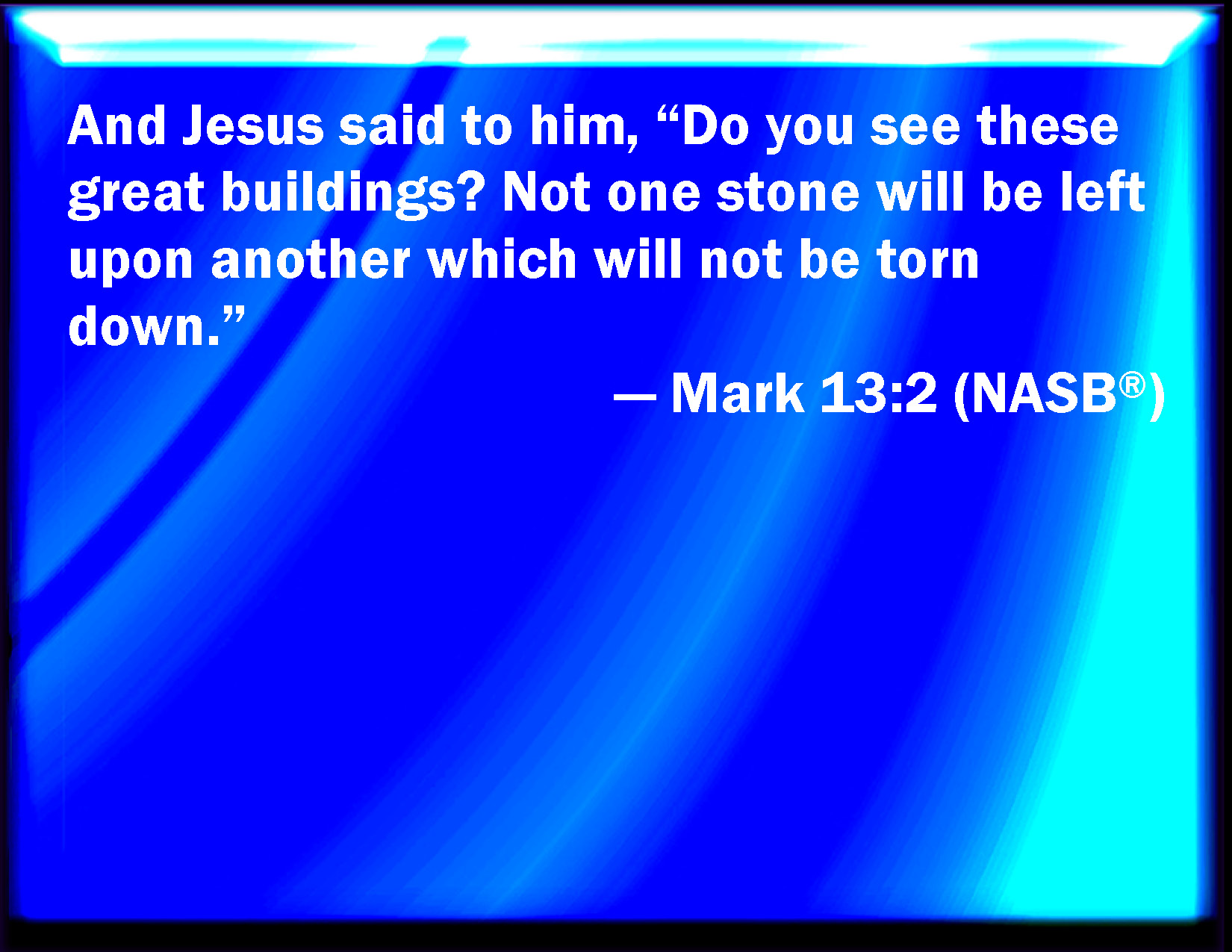 And Jesus said to him, “Do you see these great buildings? Not one stone will be left upon another which will not be torn down.”

— Mark 13:2 (NASB®)